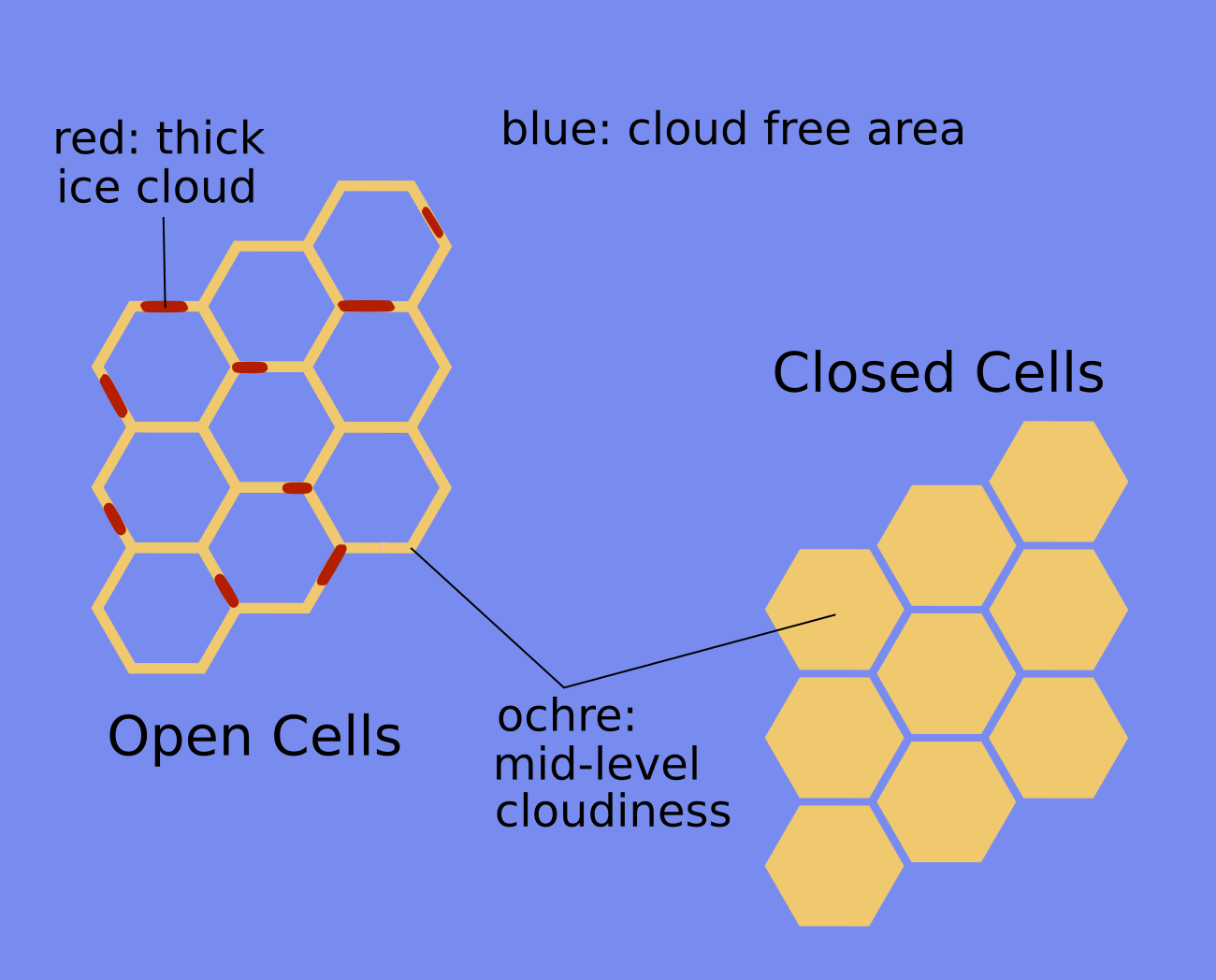 red: thick ice cloud

blue: cloud free area

Closed Cells

Open Cells

ochre: mid-level cloudiness